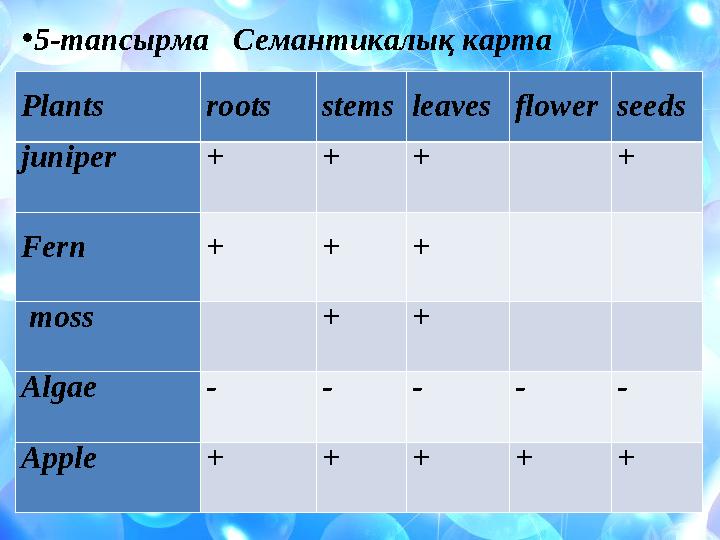 •5-тапсырма Семантикалық карта

| Plants | roots | stems | leaves | flower | seeds |
|---|---|---|---|---|---|
| juniper | + | + | + | | + |
| Fern | + | + | + | | |
| moss | | + | + | | |
| Algae | - | - | - | - | - |
| Apple | + | + | + | + | + |